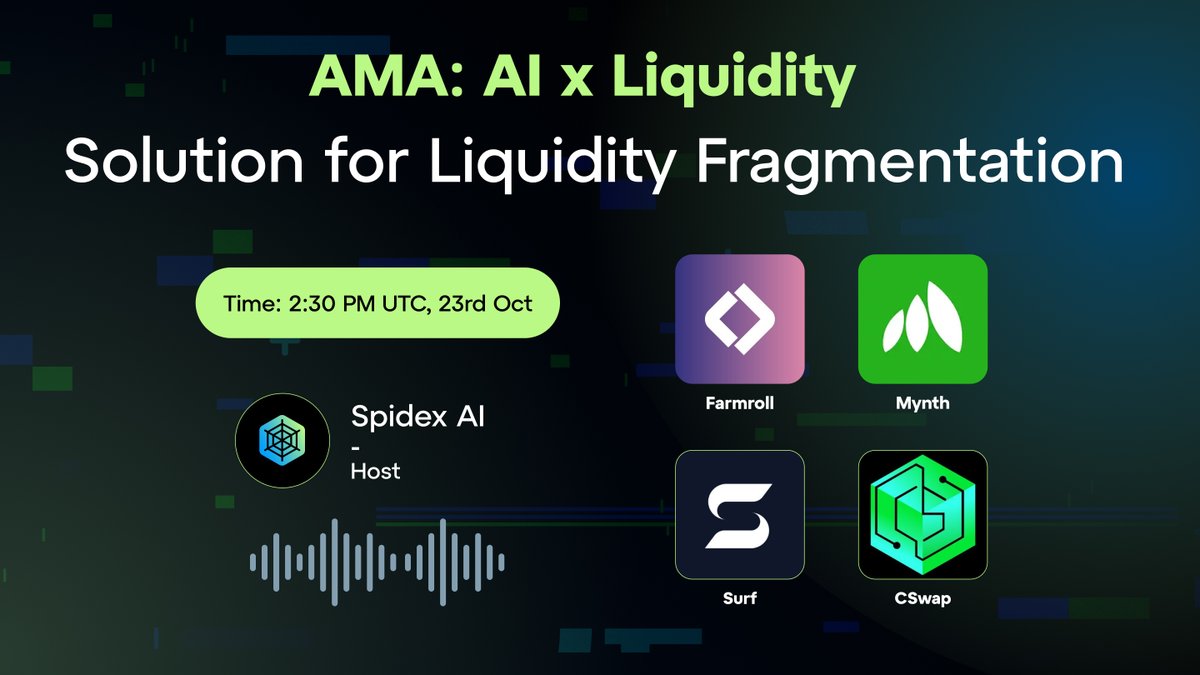 AMA: AI x Liquidity
Solution for Liquidity Fragmentation

Time: 2:30 PM UTC, 23rd Oct

Spidex AI
-
Host

Farmroll

Mynth

Surf

CSwap